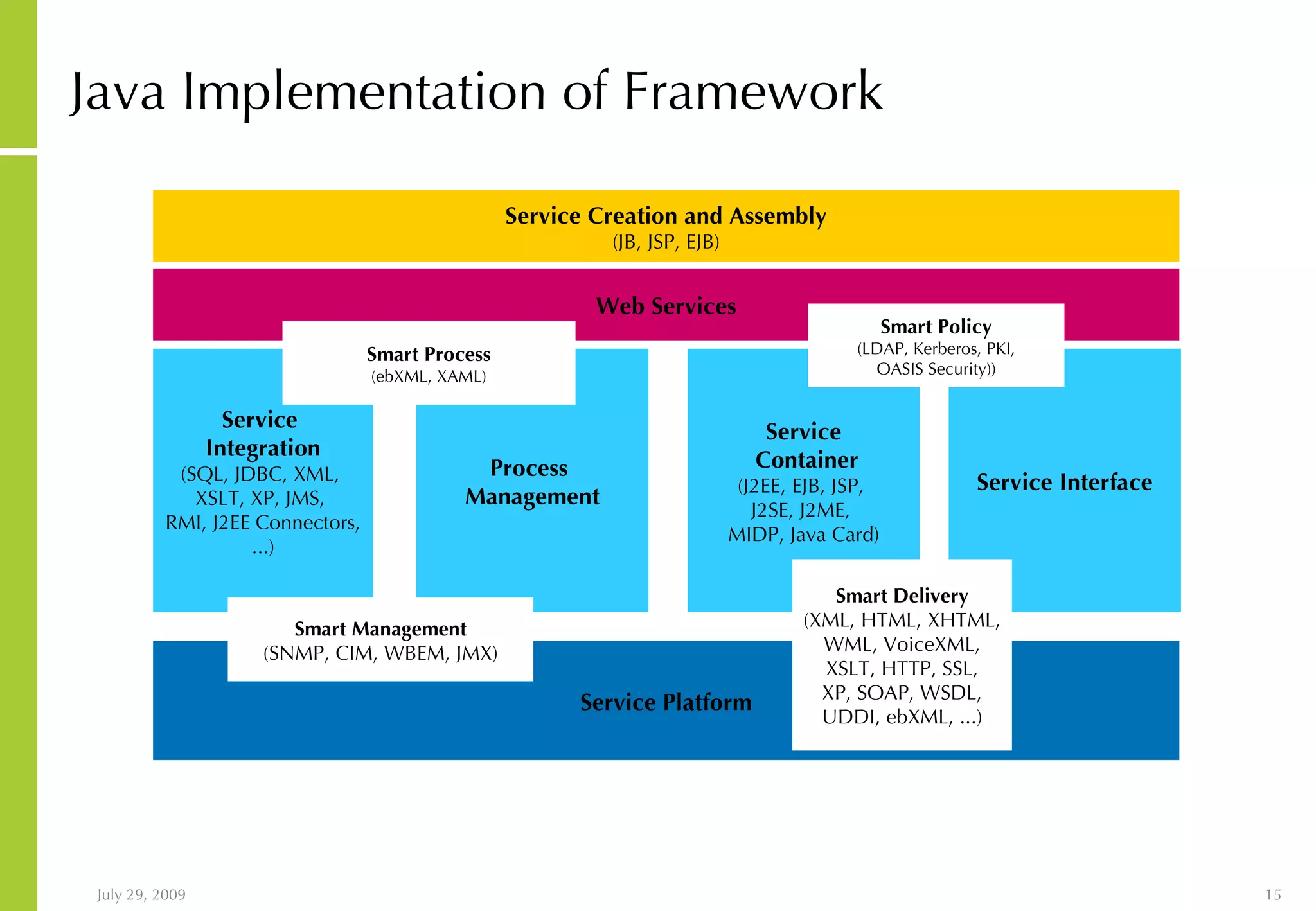 Java Implementation of Framework

Service Creation and Assembly
(JB, JSP, EJB)

Web Services

Smart Process
(ebXML, XAML)

Smart Policy
(LDAP, Kerberos, PKI, OASIS Security))

Service Integration
(SQL, JDBC, XML, XSLT, XP, JMS, RMI, J2EE Connectors, ...)

Process Management

Service Container
(J2EE, EJB, JSP, J2SE, J2ME, MIDP, Java Card)

Service Interface

Smart Management
(SNMP, CIM, WBEM, JMX)

Smart Delivery
(XML, HTML, XHTML, WML, VoiceXML, XSLT, HTTP, SSL, XP, SOAP, WSDL, UDDI, ebXML, ...)

Service Platform

July 29, 2009

15